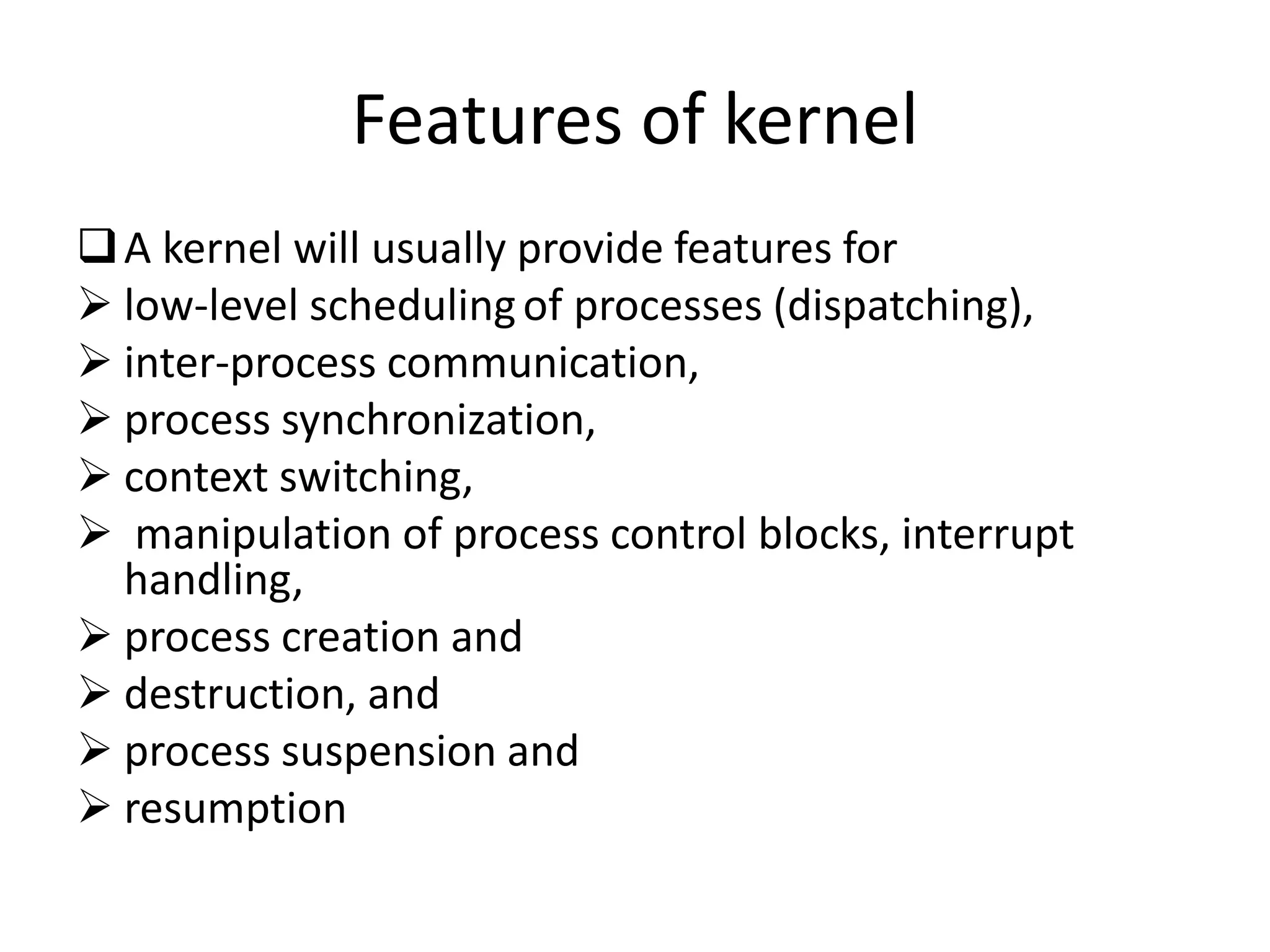 Features of kernel

❑ A kernel will usually provide features for
➢ low-level scheduling of processes (dispatching),
➢ inter-process communication,
➢ process synchronization,
➢ context switching,
➢ manipulation of process control blocks, interrupt handling,
➢ process creation and
➢ destruction, and
➢ process suspension and
➢ resumption